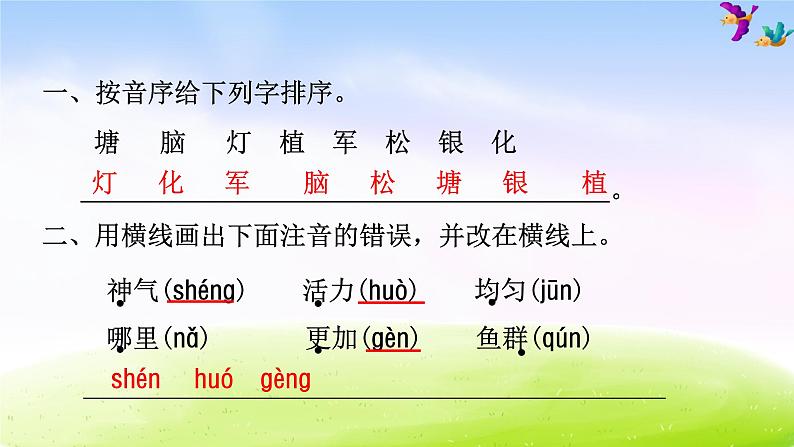 一、按音序给下列字排序。

塘 脑 灯 植 军 松 银 化

灯 化 军 脑 松 塘 银 植。

二、用横线画出下面注音的错误，并改在横线上。

神气(shéng) 活力(huò) 均匀(jūn)

哪里(nǎ) 更加(gèn) 鱼群(qún)

shén huó gèng